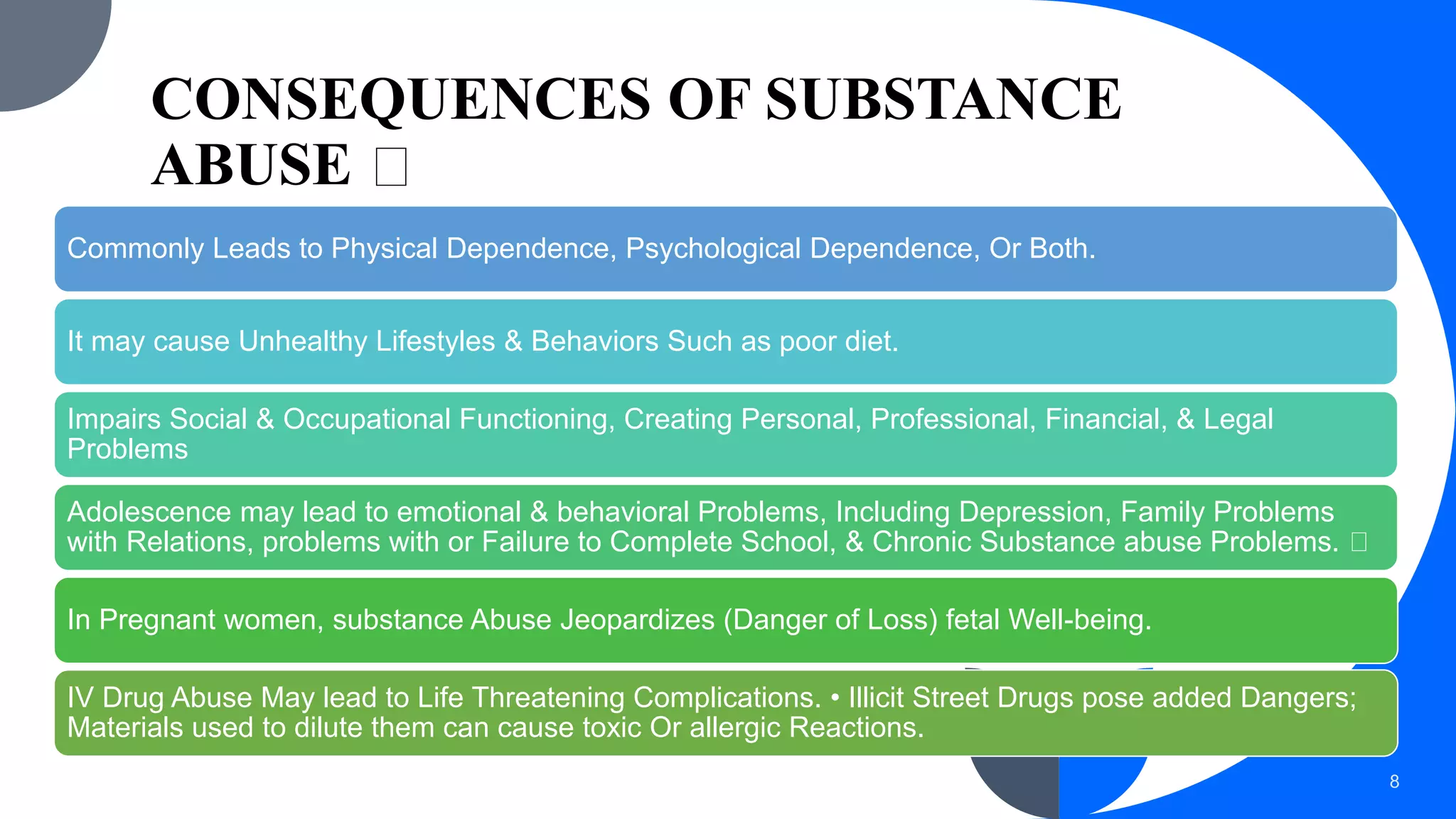 CONSEQUENCES OF SUBSTANCE ABUSE □

Commonly Leads to Physical Dependence, Psychological Dependence, Or Both.

It may cause Unhealthy Lifestyles & Behaviors Such as poor diet.

Impairs Social & Occupational Functioning, Creating Personal, Professional, Financial, & Legal Problems

Adolescence may lead to emotional & behavioral Problems, Including Depression, Family Problems with Relations, problems with or Failure to Complete School, & Chronic Substance abuse Problems. □

In Pregnant women, substance Abuse Jeopardizes (Danger of Loss) fetal Well-being.

IV Drug Abuse May lead to Life Threatening Complications. • Illicit Street Drugs pose added Dangers; Materials used to dilute them can cause toxic Or allergic Reactions.

8